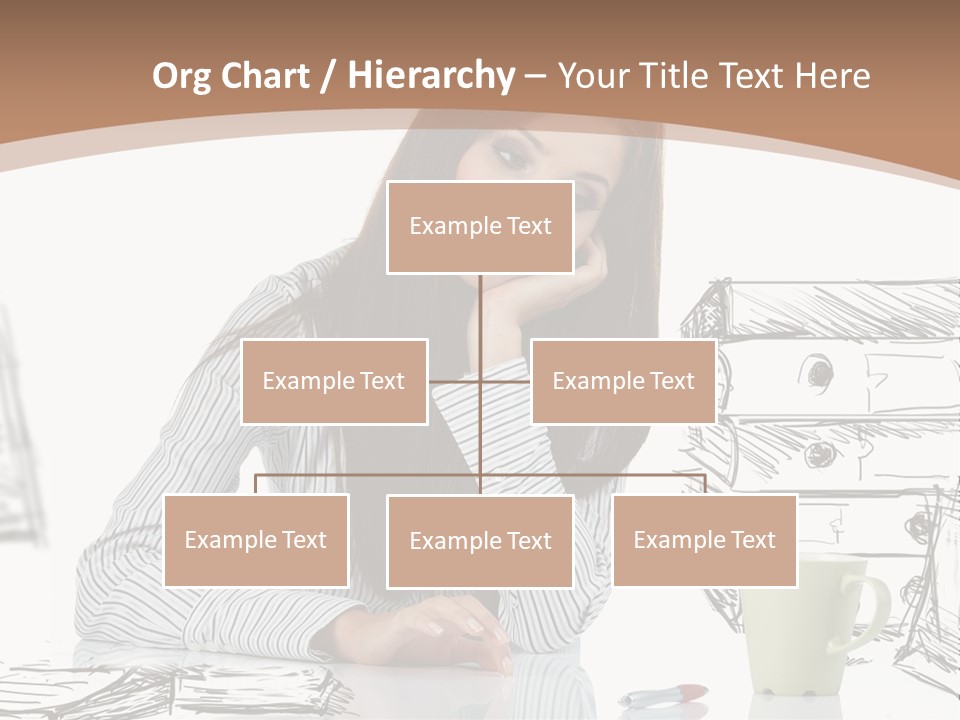 Org Chart / Hierarchy – Your Title Text Here

Example Text

Example Text

Example Text

Example Text

Example Text

Example Text